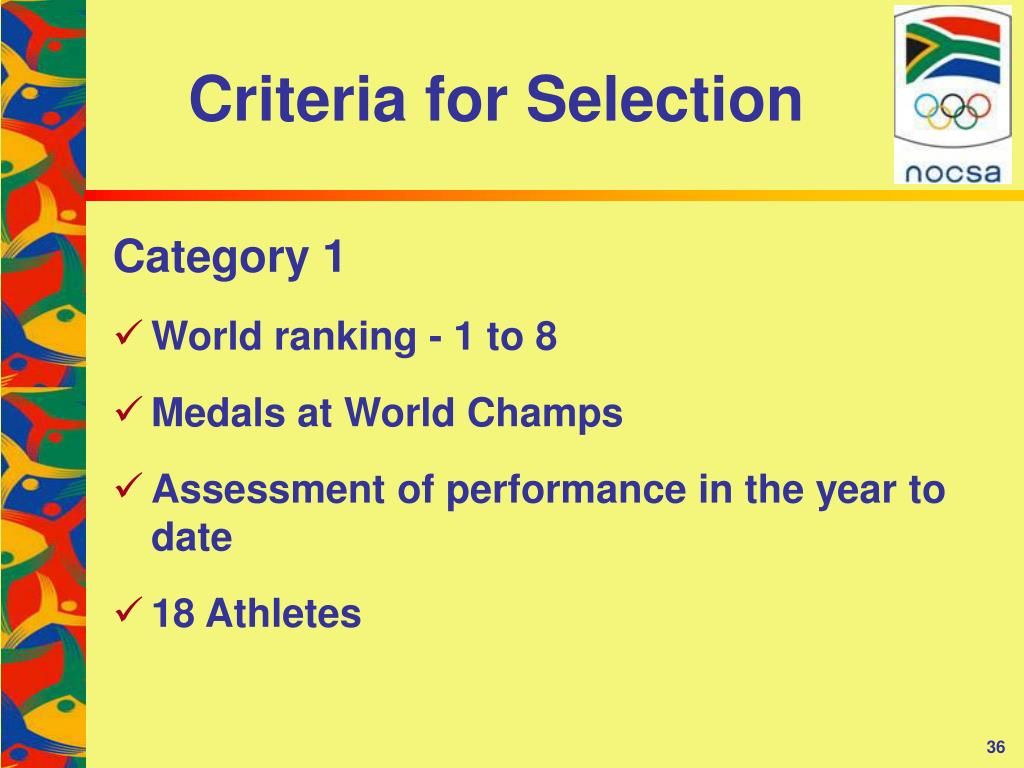 Criteria for Selection

nocsa

Category 1

✓ World ranking - 1 to 8

✓ Medals at World Champs

✓ Assessment of performance in the year to date

✓ 18 Athletes

36